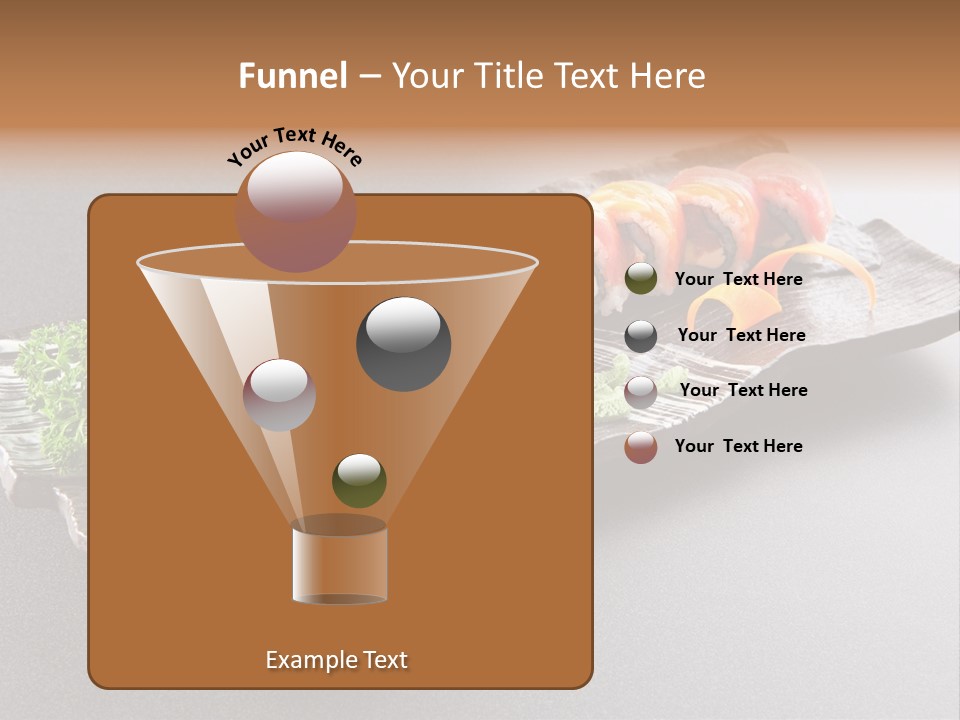 Funnel – Your Title Text Here

Your Text Here

Your Text Here

Your Text Here

Your Text Here

Your Text Here

Example Text